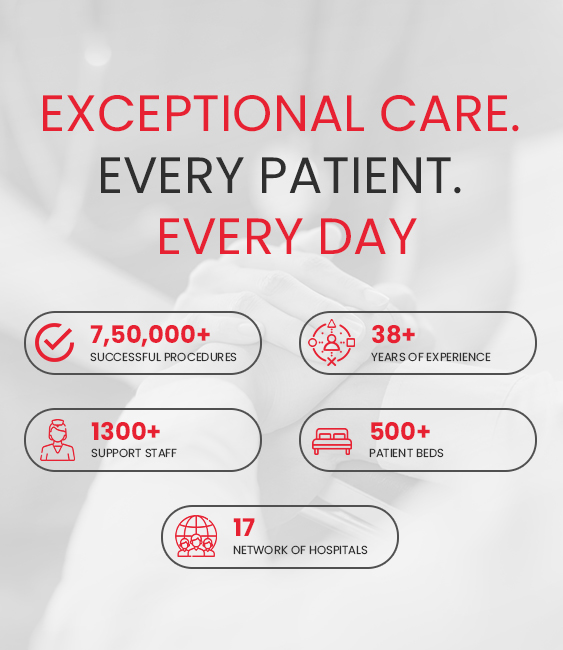 EXCEPTIONAL CARE.
EVERY PATIENT.
EVERY DAY

7,50,000+
SUCCESSFUL PROCEDURES

38+
YEARS OF EXPERIENCE

1300+
SUPPORT STAFF

500+
PATIENT BEDS

17
NETWORK OF HOSPITALS